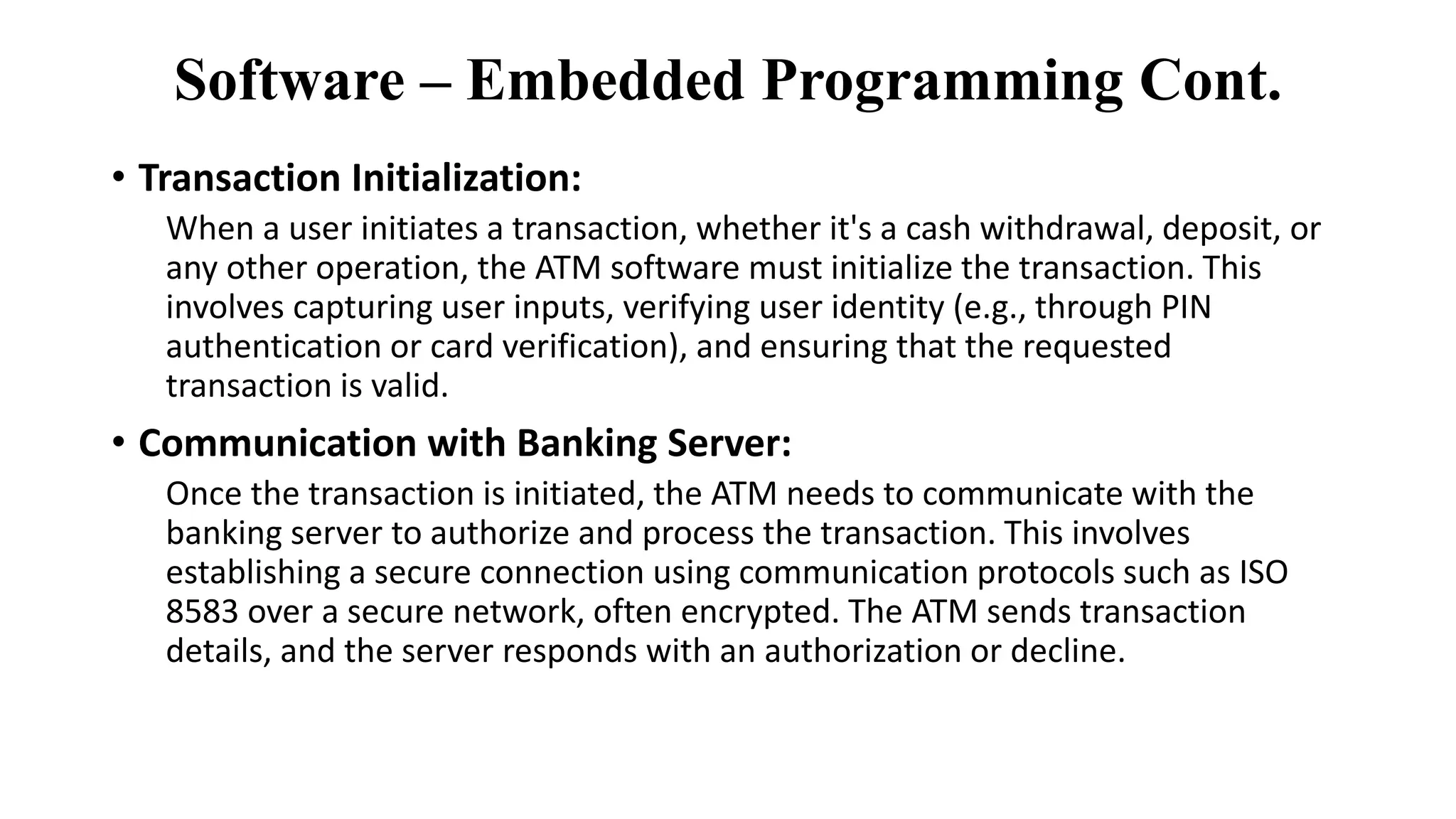 Software – Embedded Programming Cont.

• Transaction Initialization:

When a user initiates a transaction, whether it's a cash withdrawal, deposit, or any other operation, the ATM software must initialize the transaction. This involves capturing user inputs, verifying user identity (e.g., through PIN authentication or card verification), and ensuring that the requested transaction is valid.

• Communication with Banking Server:

Once the transaction is initiated, the ATM needs to communicate with the banking server to authorize and process the transaction. This involves establishing a secure connection using communication protocols such as ISO 8583 over a secure network, often encrypted. The ATM sends transaction details, and the server responds with an authorization or decline.